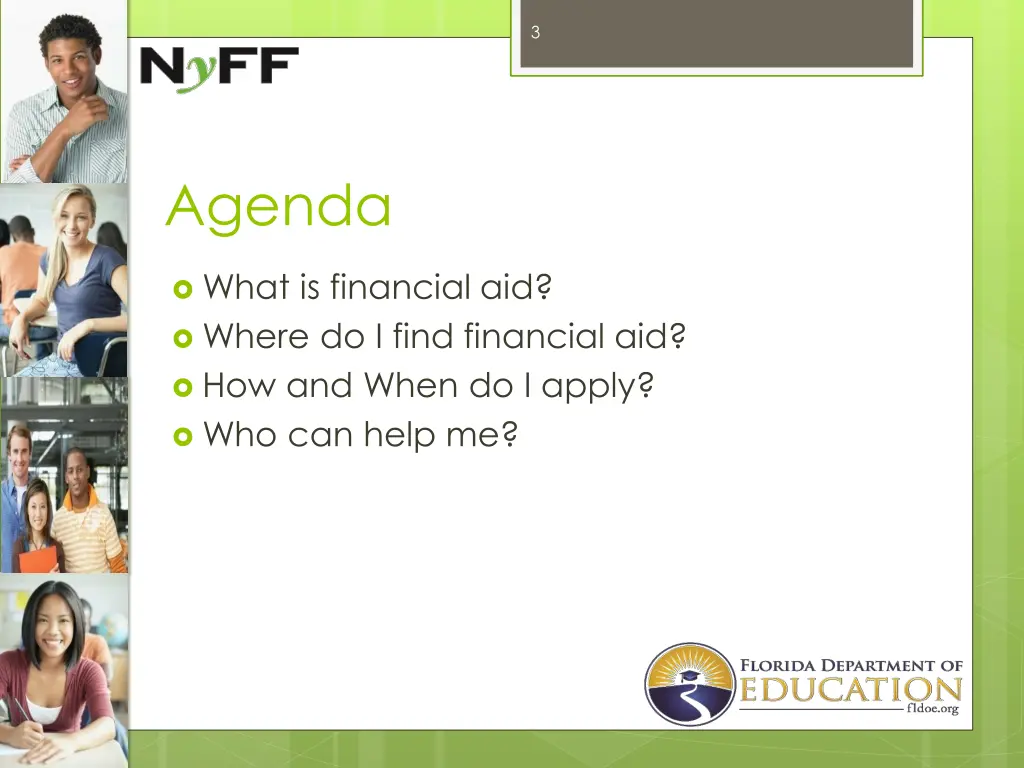 3

NyFF

Agenda

What is financial aid?
Where do I find financial aid?
How and When do I apply?
Who can help me?

FLORIDA DEPARTMENT OF
EDUCATION
fldoe.org